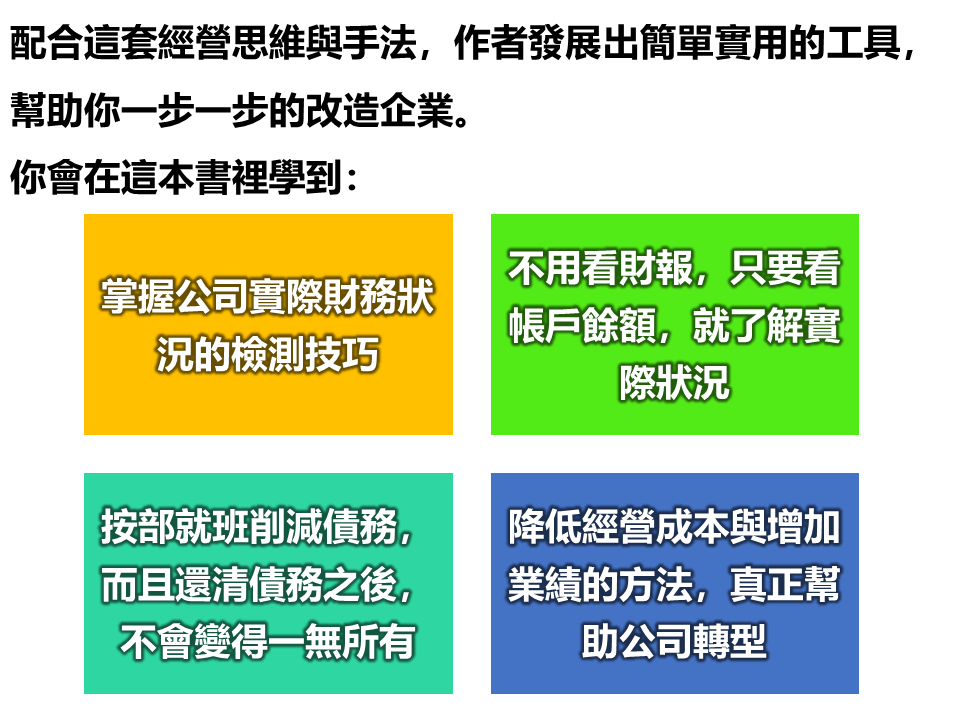 配合這套經營思維與手法，作者發展出簡單實用的工具，幫助你一步一步的改造企業。

你會在這本書裡學到：

掌握公司實際財務狀況的檢測技巧

不用看財報，只要看帳戶餘額，就了解實際狀況

按部就班削減債務，而且還清債務之後，不會變得一無所有

降低經營成本與增加業績的方法，真正幫助公司轉型